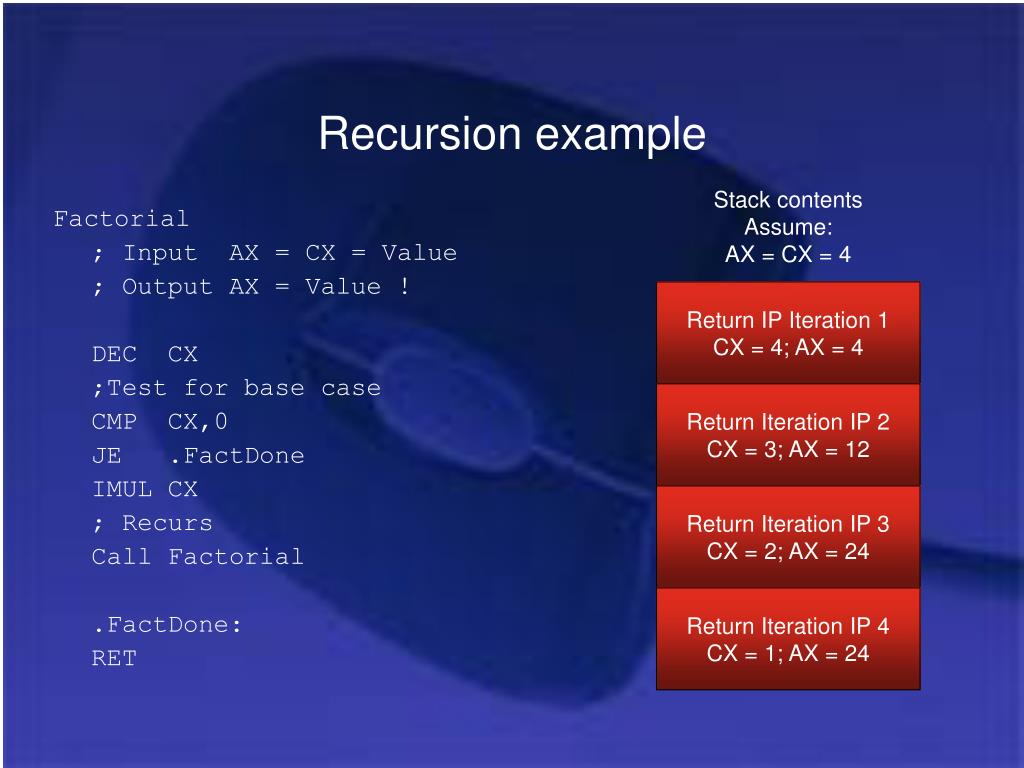 Recursion example

Factorial
; Input AX = CX = Value
; Output AX = Value !

DEC CX
;Test for base case
CMP CX,0
JE .FactDone
IMUL CX
; Recurs
Call Factorial

.FactDone:
RET

Stack contents
Assume:
AX = CX = 4

Return IP Iteration 1
CX = 4; AX = 4

Return Iteration IP 2
CX = 3; AX = 12

Return Iteration IP 3
CX = 2; AX = 24

Return Iteration IP 4
CX = 1; AX = 24